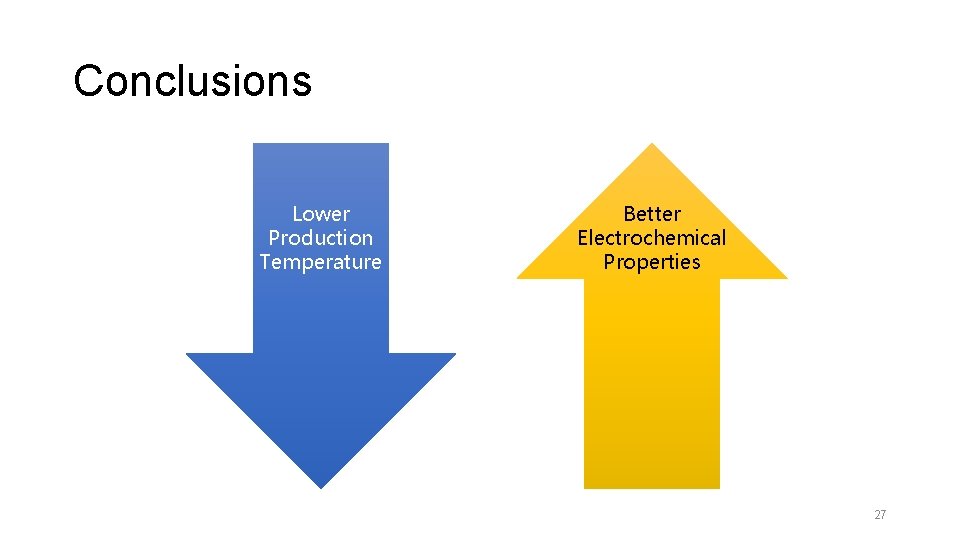 Conclusions

Lower Production Temperature

Better Electrochemical Properties

27